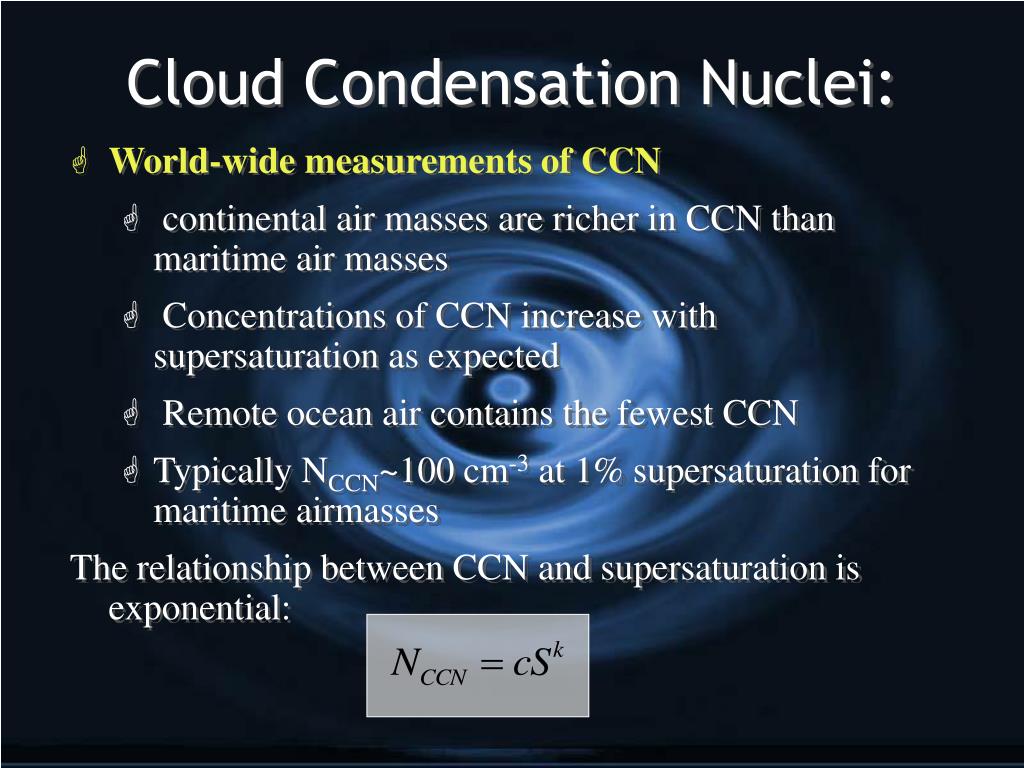 Cloud Condensation Nuclei:

World-wide measurements of CCN

continental air masses are richer in CCN than maritime air masses

Concentrations of CCN increase with supersaturation as expected

Remote ocean air contains the fewest CCN

Typically $N_{CCN}$~100 $cm^{-3}$ at 1% supersaturation for maritime airmasses

The relationship between CCN and supersaturation is exponential:

$N_{CCN} = cS^k$